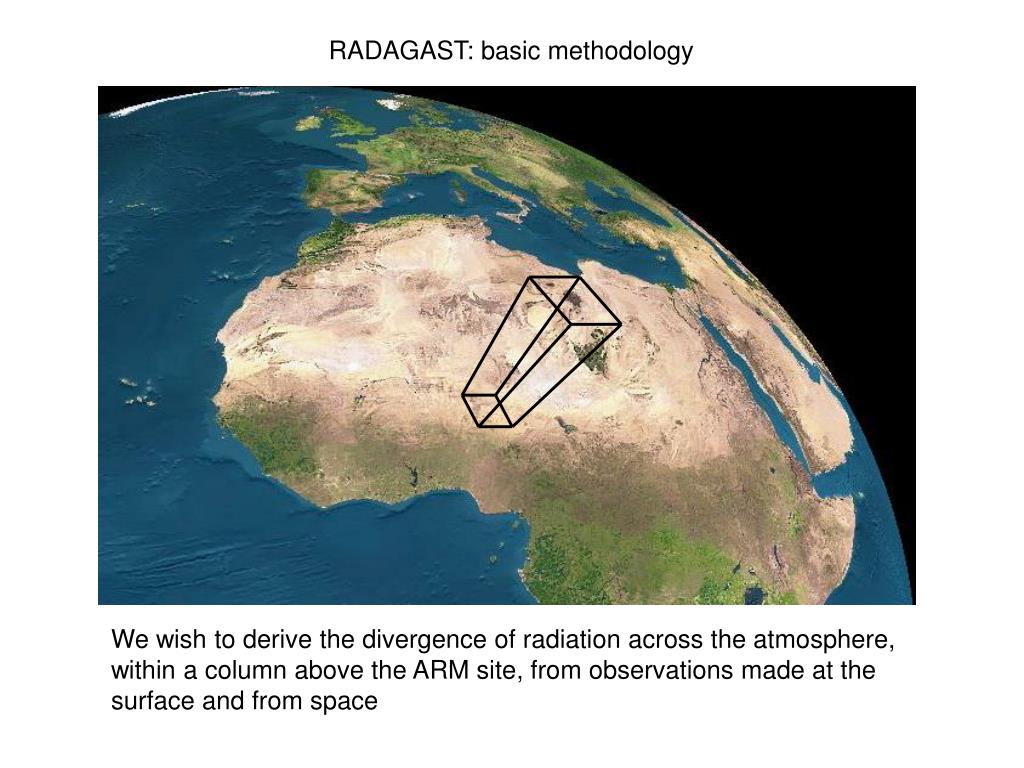 RADAGAST: basic methodology

We wish to derive the divergence of radiation across the atmosphere, within a column above the ARM site, from observations made at the surface and from space